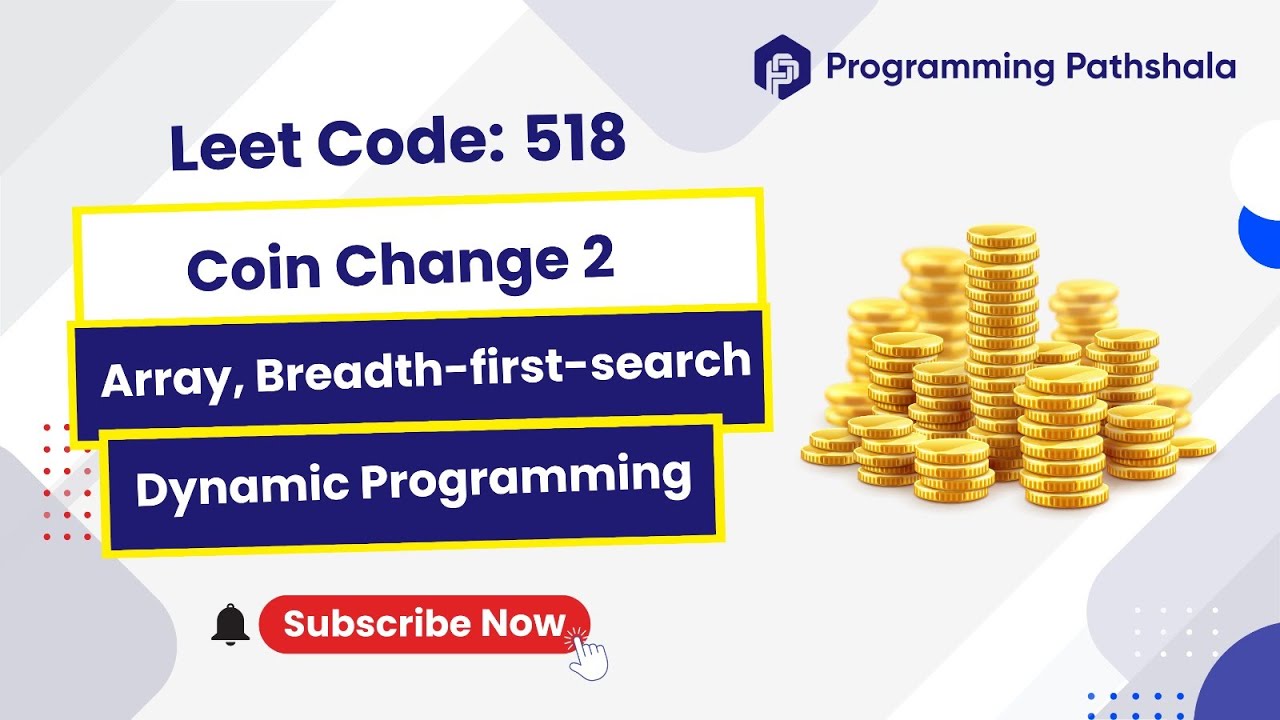 Programming Pathshala

Leet Code: 518

Coin Change 2

Array, Breadth-first-search

Dynamic Programming

Subscribe Now